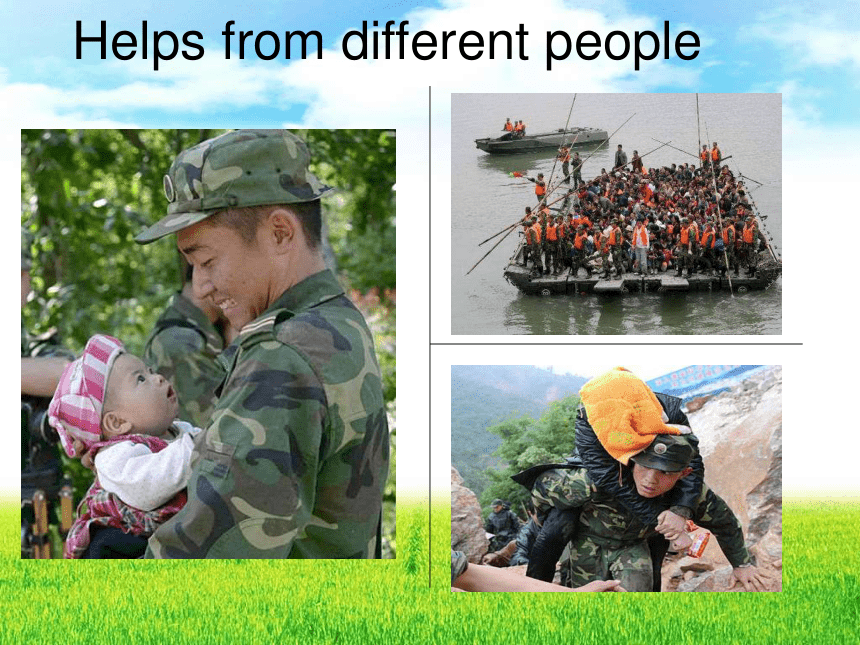 Helps from different people